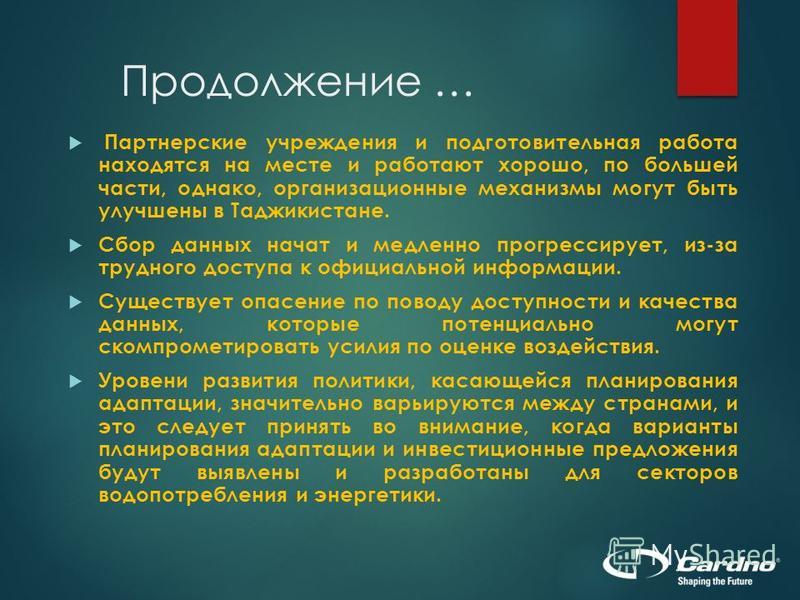 Продолжение …

Партнерские учреждения и подготовительная работа находятся на месте и работают хорошо, по большей части, однако, организационные механизмы могут быть улучшены в Таджикистане.

Сбор данных начат и медленно прогрессирует, из-за трудного доступа к официальной информации.

Существует опасение по поводу доступности и качества данных, которые потенциально могут скомпрометировать усилия по оценке воздействия.

Уровени развития политики, касающейся планирования адаптации, значительно варьируются между странами, и это следует принять во внимание, когда варианты планирования адаптации и инвестиционные предложения будут выявлены и разработаны для секторов водопотребления и энергетики.

MyShared
Cardno
Shaping the Future